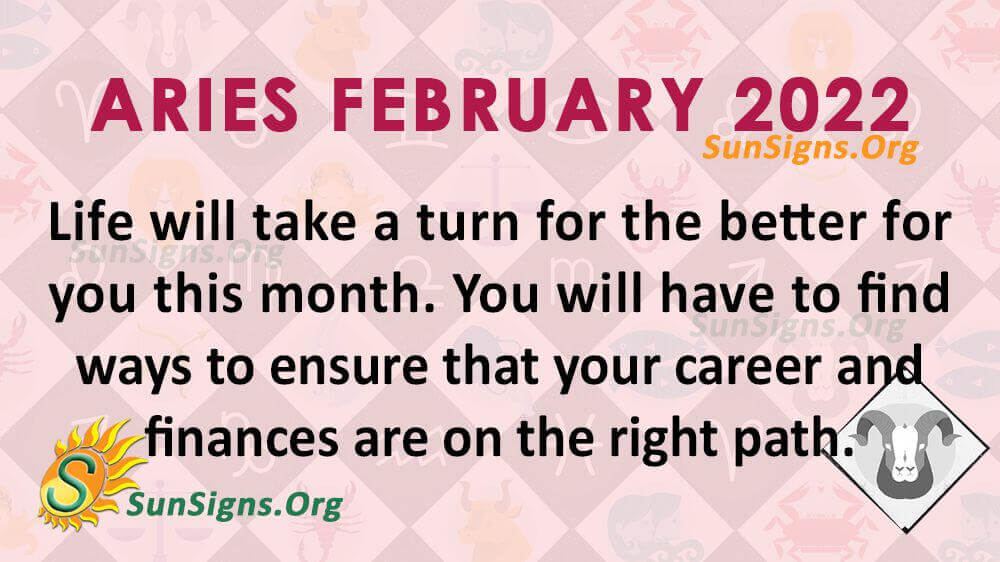 ARIES FEBRUARY 2022
SunSigns.Org

Life will take a turn for the better for you this month. You will have to find ways to ensure that your career and finances are on the right path.

SunSigns.Org
SunSigns.Org

S
SunSigns.Org